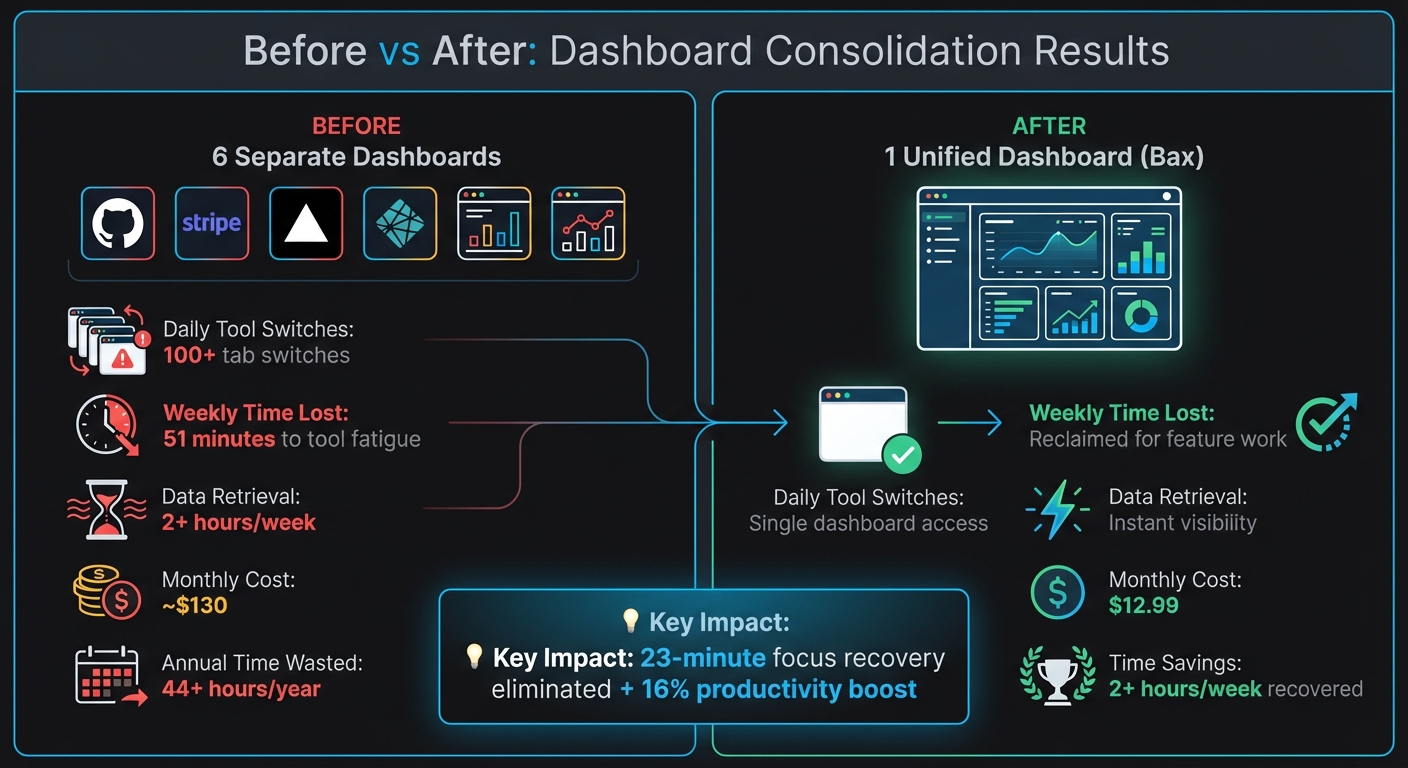 Before vs After: Dashboard Consolidation Results

BEFORE
6 Separate Dashboards

stripe

Daily Tool Switches:
100+ tab switches

Weekly Time Lost:
51 minutes to tool fatigue

Data Retrieval:
2+ hours/week

Monthly Cost:
~$130

Annual Time Wasted:
44+ hours/year

AFTER
1 Unified Dashboard (Bax)

Daily Tool Switches:
Single dashboard access

Weekly Time Lost:
Reclaimed for feature work

Data Retrieval:
Instant visibility

Monthly Cost:
$12.99

Time Savings:
2+ hours/week recovered

💡 Key Impact:
💡 Key Impact: 23-minute focus recovery eliminated + 16% productivity boost